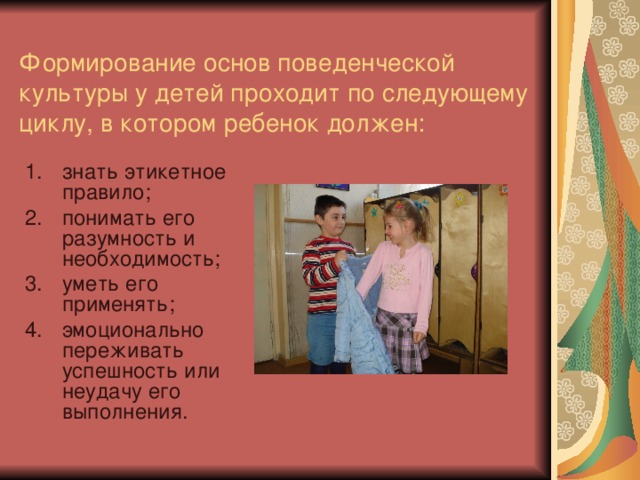 Формирование основ поведенческой культуры у детей проходит по следующему циклу, в котором ребенок должен:

1. знать этикетное правило;
2. понимать его разумность и необходимость;
3. уметь его применять;
4. эмоционально переживать успешность или неудачу его выполнения.